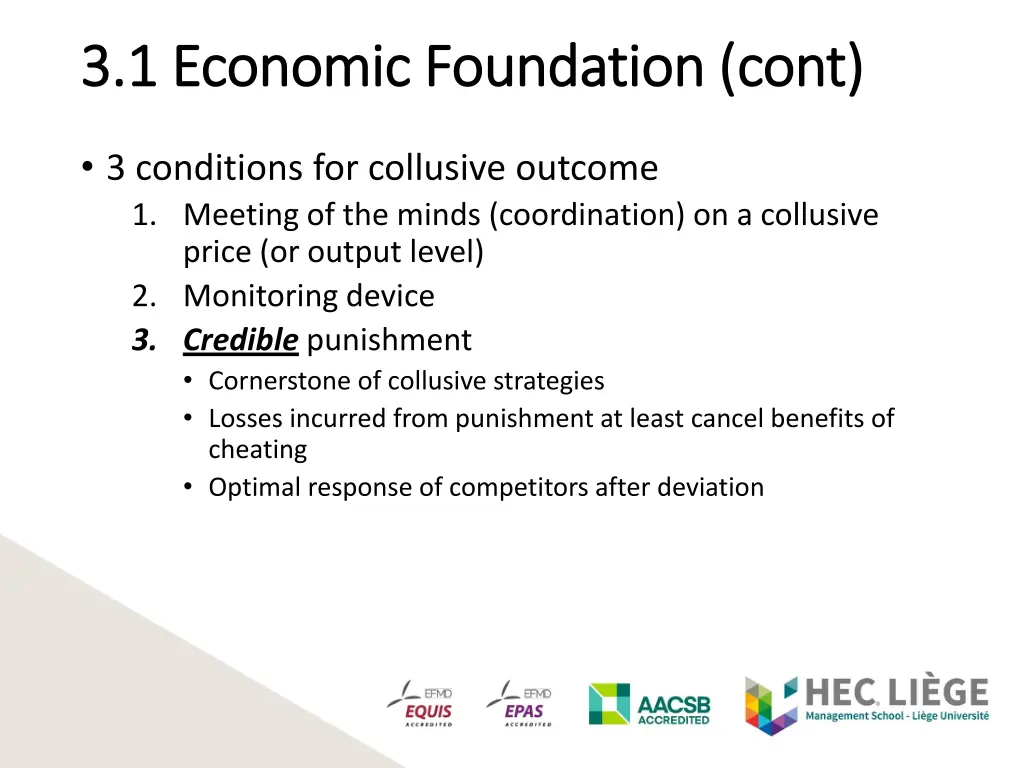 3.1 Economic Foundation (cont)

• 3 conditions for collusive outcome
1. Meeting of the minds (coordination) on a collusive price (or output level)
2. Monitoring device
3. Credible punishment
• Cornerstone of collusive strategies
• Losses incurred from punishment at least cancel benefits of cheating
• Optimal response of competitors after deviation

EFMD EQUIS ACCREDITED
EFMD EPAS ACCREDITED
AACSB ACCREDITED
HEC LIÈGE Management School - Liège Université